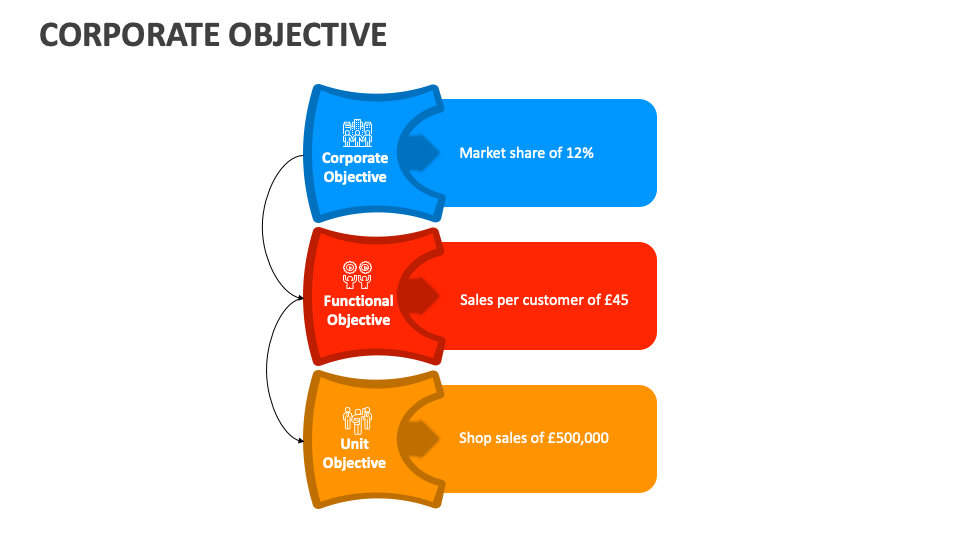 CORPORATE OBJECTIVE

Corporate Objective

Market share of 12%

Functional Objective

Sales per customer of £45

Unit Objective

Shop sales of £500,000